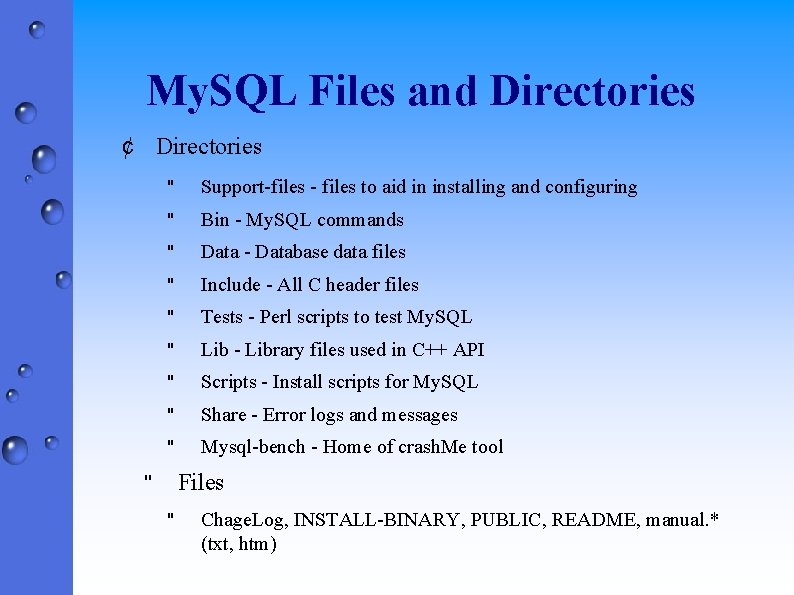 MySQL Files and Directories

¢ Directories

" Support-files - files to aid in installing and configuring

" Bin - MySQL commands

" Data - Database data files

" Include - All C header files

" Tests - Perl scripts to test MySQL

" Lib - Library files used in C++ API

" Scripts - Install scripts for MySQL

" Share - Error logs and messages

" Mysql-bench - Home of crashMe tool

" Files

" ChageLog, INSTALL-BINARY, PUBLIC, README, manual.* (txt, htm)